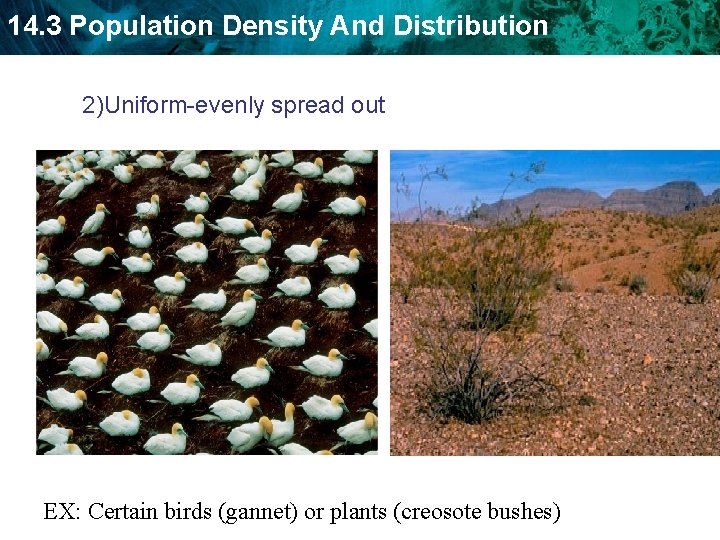 14.3 Population Density And Distribution

2)Uniform-evenly spread out

EX: Certain birds (gannet) or plants (creosote bushes)